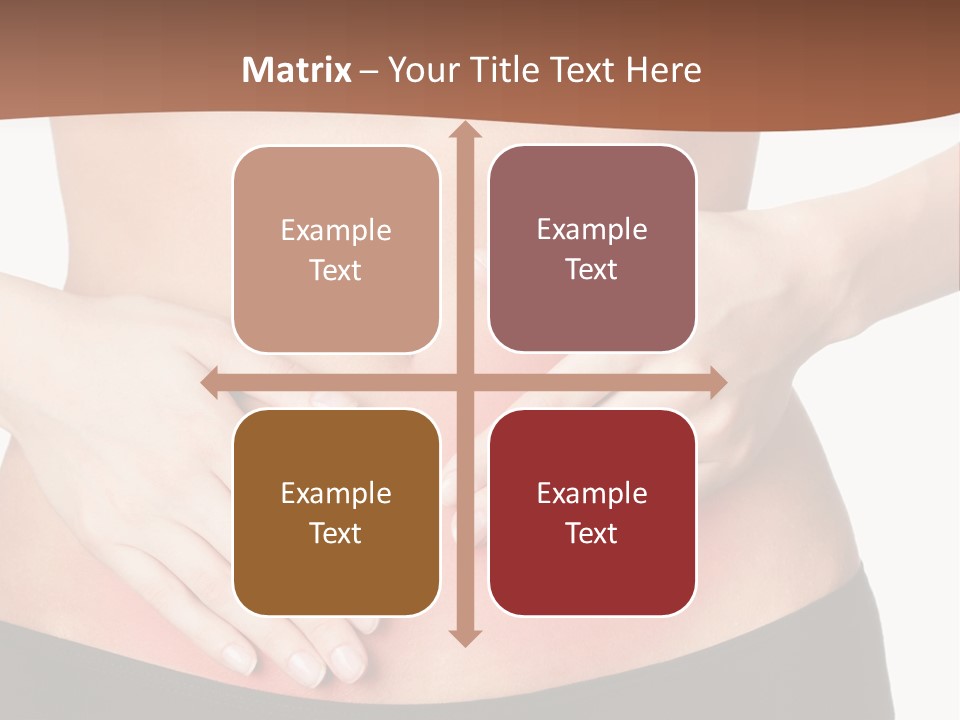 Matrix – Your Title Text Here

Example Text

Example Text

Example Text

Example Text